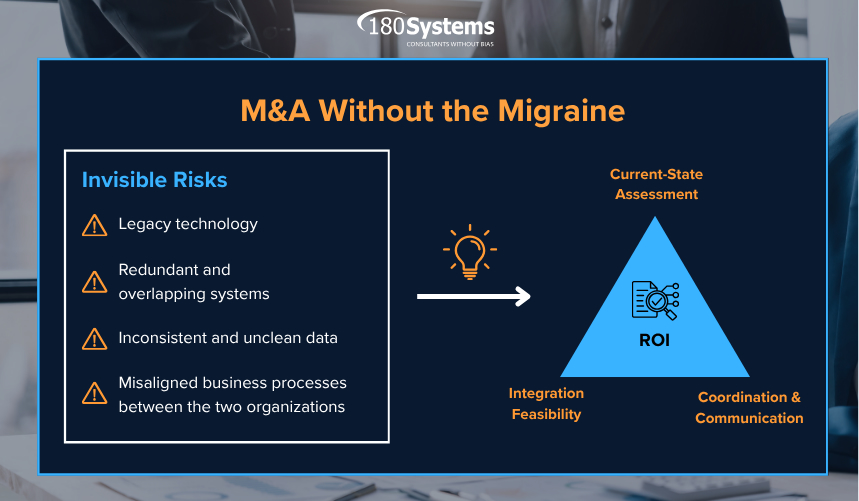 180Systems
CONSULTANTS WITHOUT BIAS

M&A Without the Migraine

Invisible Risks

Legacy technology

Redundant and overlapping systems

Inconsistent and unclean data

Misaligned business processes between the two organizations

Current-State Assessment

ROI

Integration Feasibility

Coordination & Communication